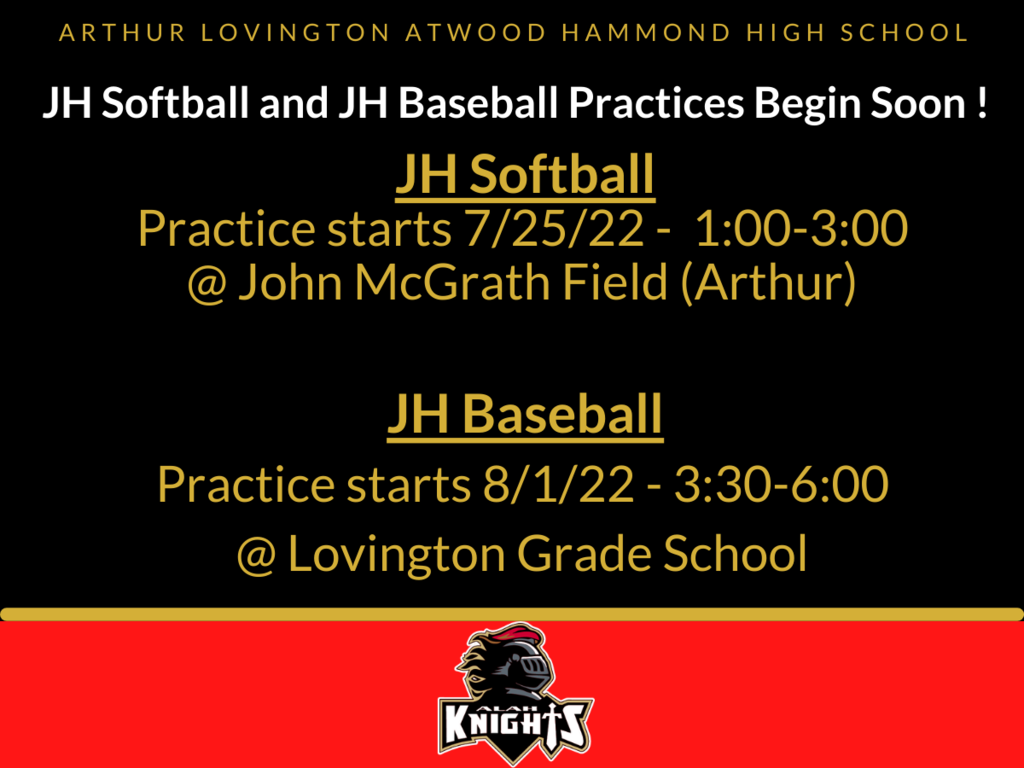 ARTHUR LOVINGTON ATWOOD HAMMOND HIGH SCHOOL

JH Softball and JH Baseball Practices Begin Soon !

JH Softball
Practice starts 7/25/22 - 1:00-3:00
@ John McGrath Field (Arthur)

JH Baseball
Practice starts 8/1/22 - 3:30-6:00
@ Lovington Grade School

ALAH
KNIGHTS